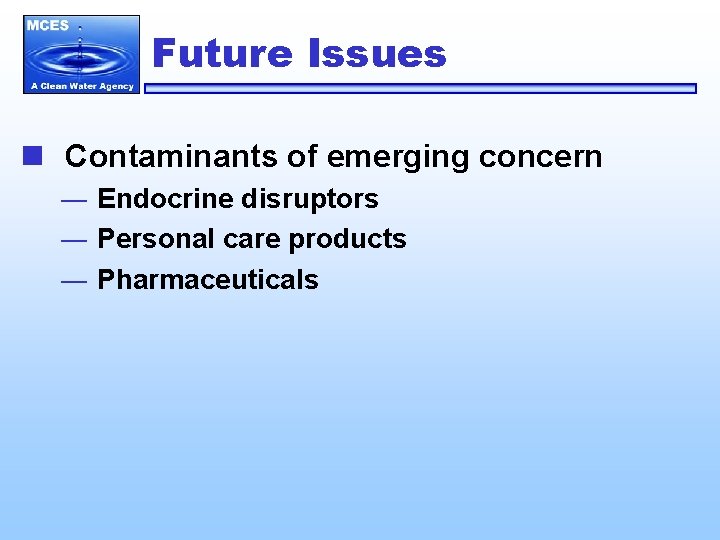 MCES
A Clean Water Agency

Future Issues

Contaminants of emerging concern
— Endocrine disruptors
— Personal care products
— Pharmaceuticals